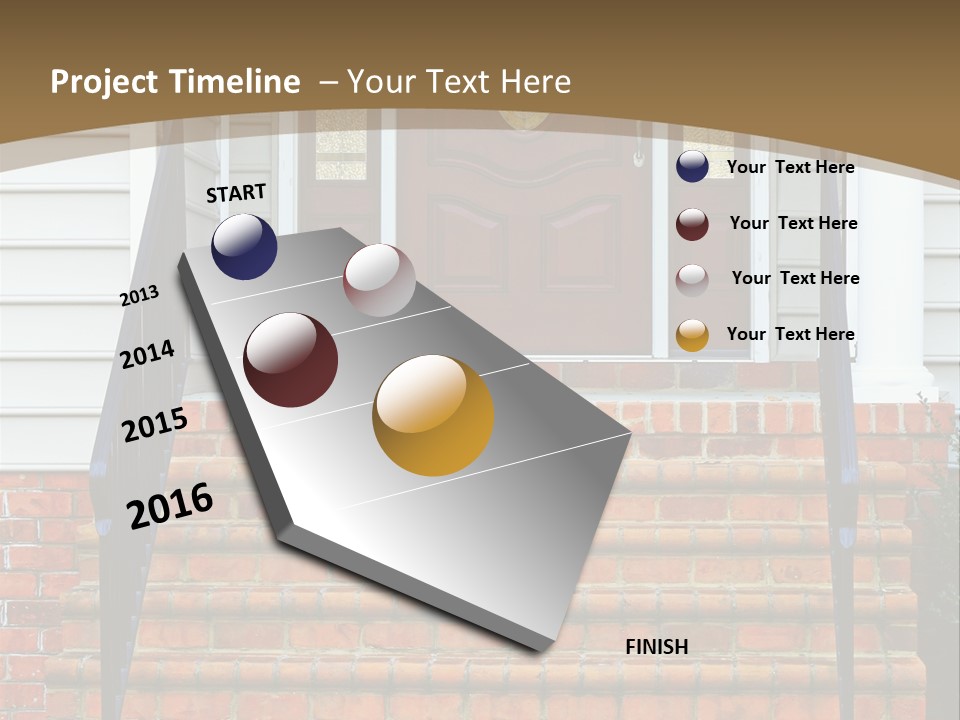 Project Timeline – Your Text Here

START

2013

2014

2015

2016

FINISH

Your Text Here

Your Text Here

Your Text Here

Your Text Here